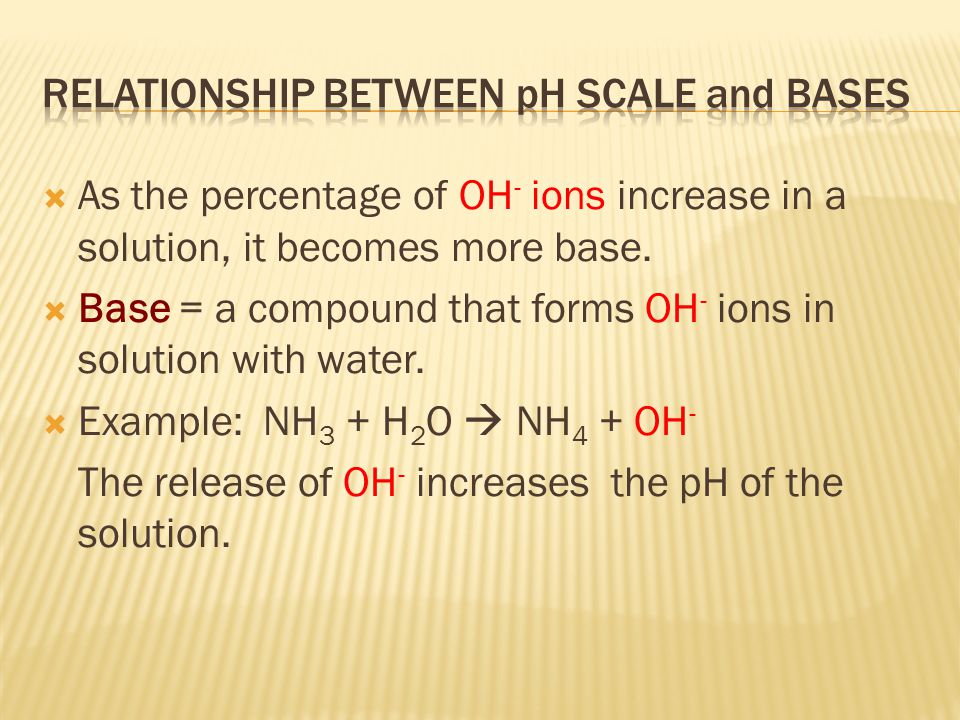 RELATIONSHIP BETWEEN pH SCALE and BASES

As the percentage of $OH^-$ ions increase in a solution, it becomes more base.

Base = a compound that forms $OH^-$ ions in solution with water.

Example: $NH_3 + H_2O \rightarrow NH_4 + OH^-$

The release of $OH^-$ increases the pH of the solution.